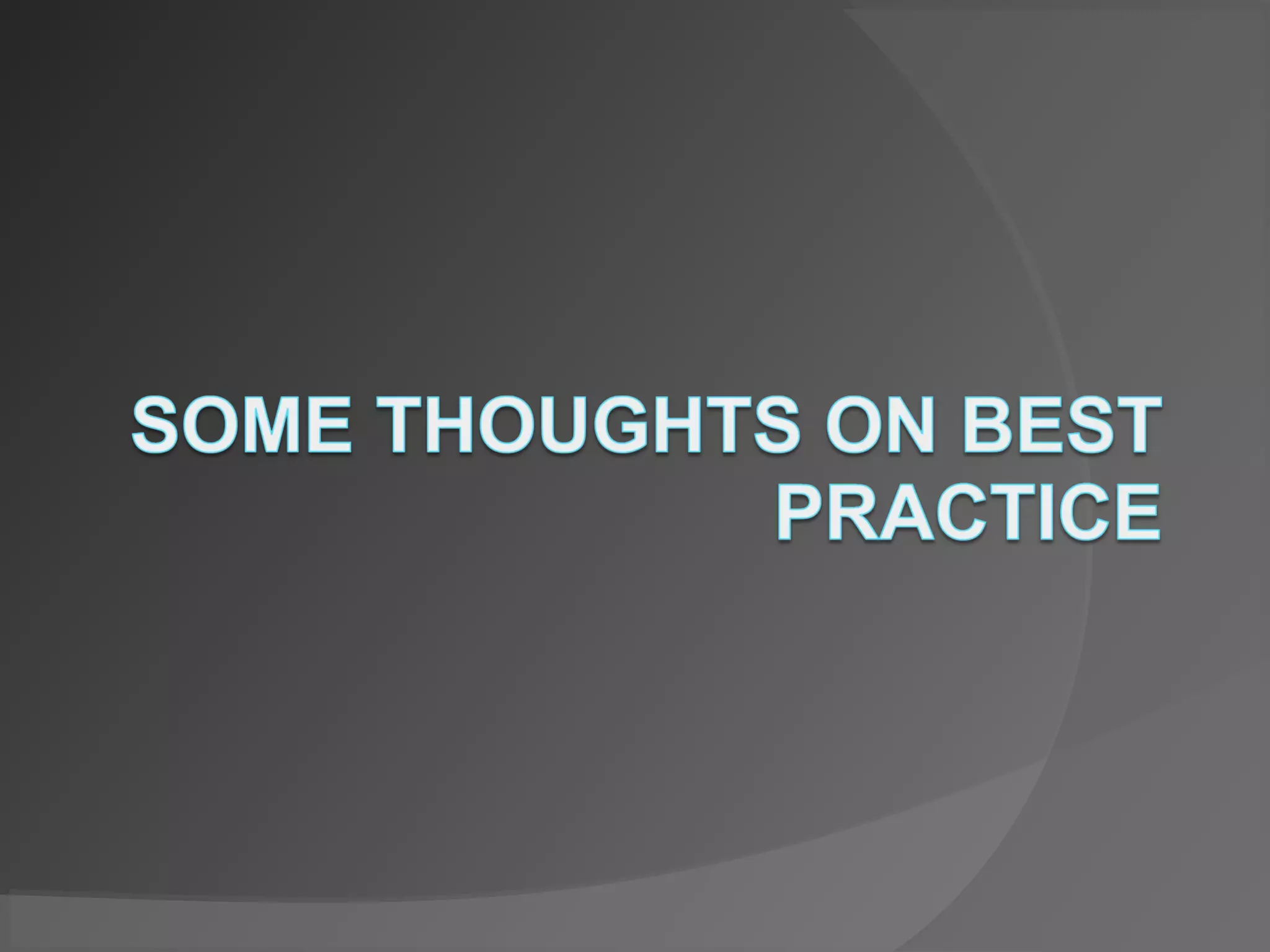 SOME THOUGHTS ON BEST PRACTICE